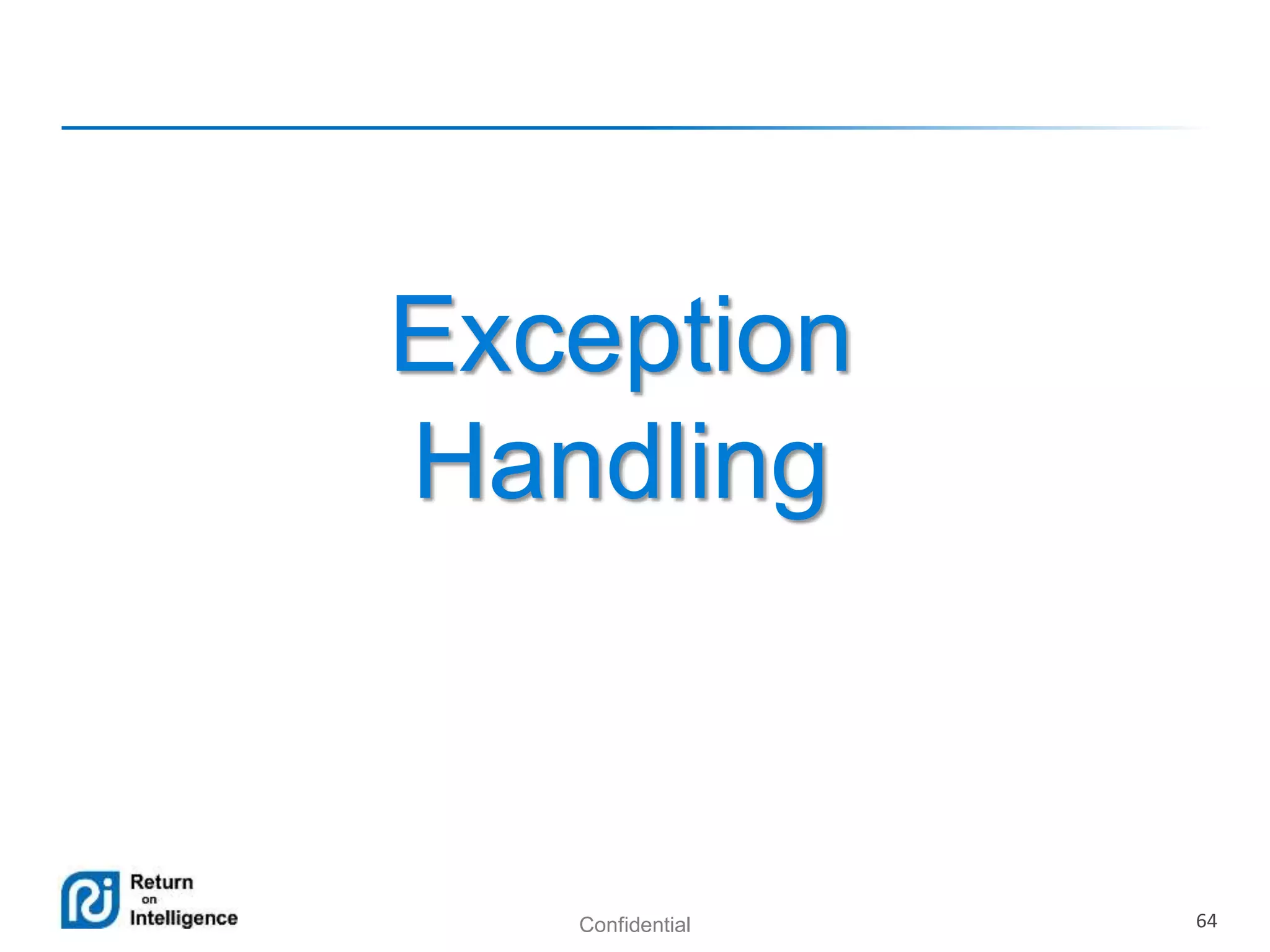 Exception Handling

Return
on
Intelligence

Confidential

64